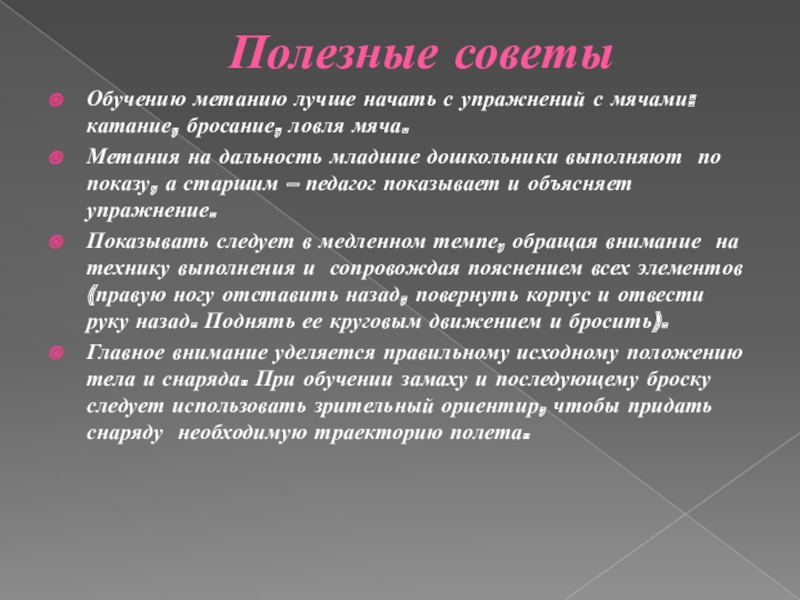 Полезные советы

Обучению метанию лучше начать с упражнений с мячами: катание, бросание, ловля мяча.

Метания на дальность младшие дошкольники выполняют по показу, а старшим – педагог показывает и объясняет упражнение.

Показывать следует в медленном темпе, обращая внимание на технику выполнения и сопровождая пояснением всех элементов (правую ногу отставить назад, повернуть корпус и отвести руку назад. Поднять ее круговым движением и бросить).

Главное внимание уделяется правильному исходному положению тела и снаряда. При обучении замаху и последующему броску следует использовать зрительный ориентир, чтобы придать снаряду необходимую траекторию полета.